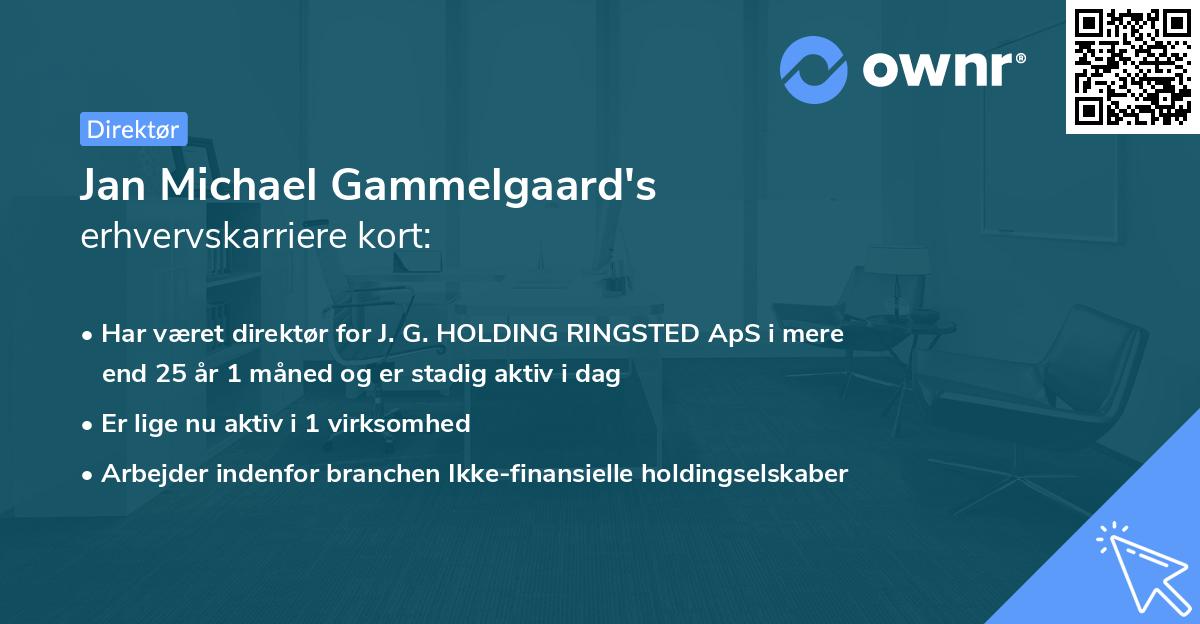 ownr®

Direktør

Jan Michael Gammelgaard's
erhvervskarriere kort:

• Har været direktør for J. G. HOLDING RINGSTED ApS i mere end 25 år 1 måned og er stadig aktiv i dag
• Er lige nu aktiv i 1 virksomhed
• Arbejder indenfor branchen Ikke-finansielle holdingselskaber